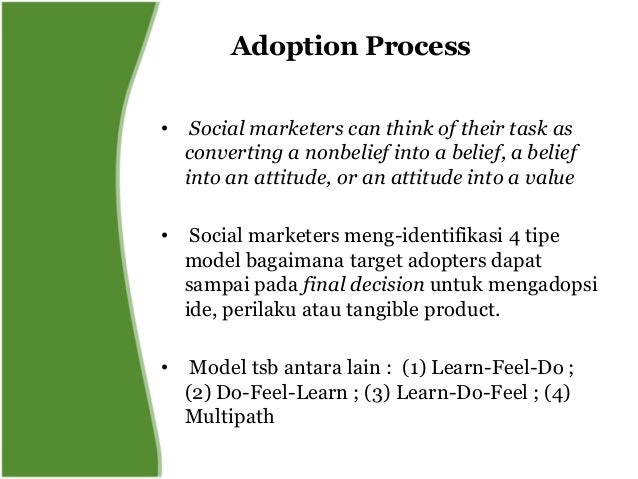 Adoption Process

• Social marketers can think of their task as converting a nonbelief into a belief, a belief into an attitude, or an attitude into a value

• Social marketers meng-identifikasi 4 tipe model bagaimana target adopters dapat sampai pada final decision untuk mengadopsi ide, perilaku atau tangible product.

• Model tsb antara lain : (1) Learn-Feel-Do ; (2) Do-Feel-Learn ; (3) Learn-Do-Feel ; (4) Multipath